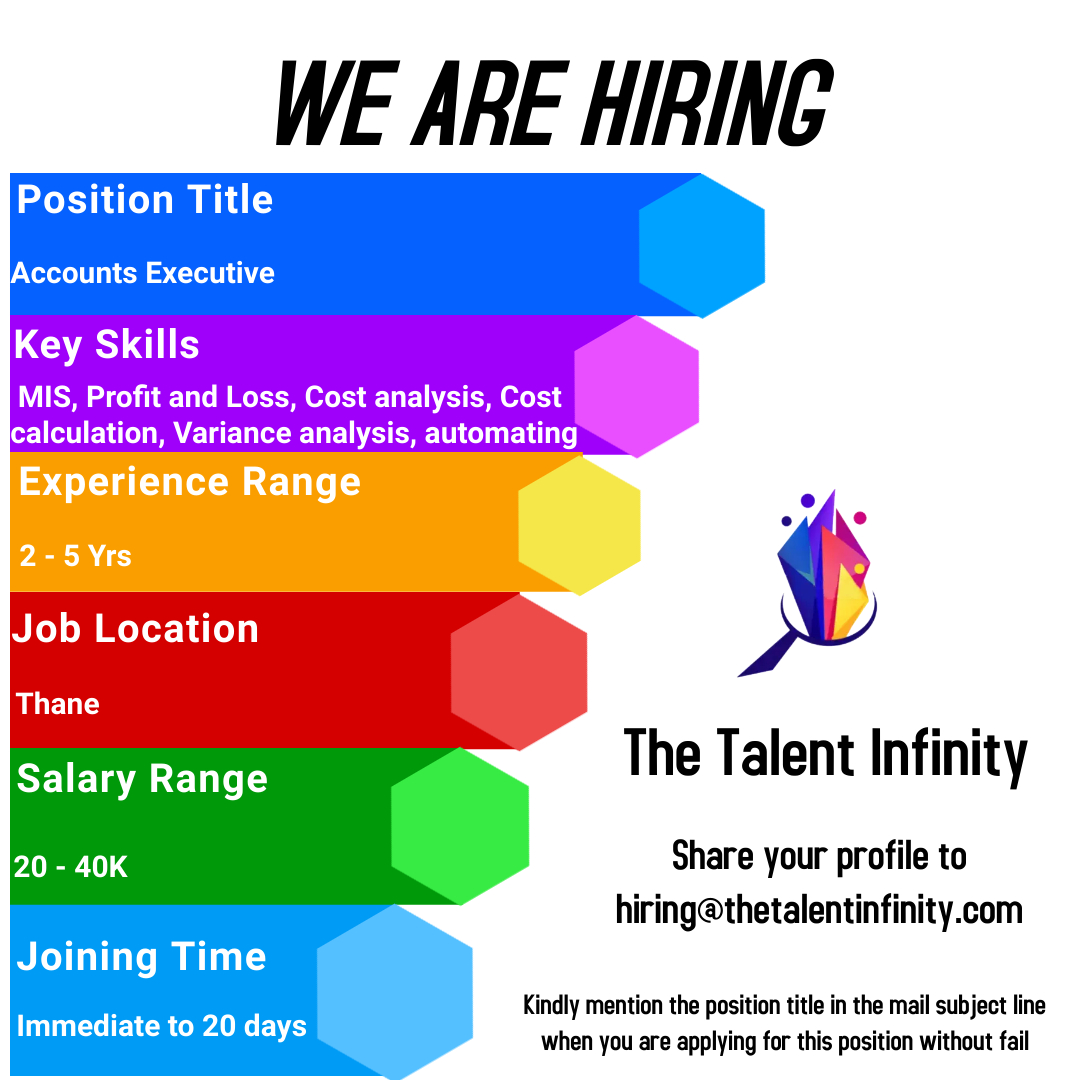 WE ARE HIRING

Position Title

Accounts Executive

Key Skills

MIS, Profit and Loss, Cost analysis, Cost calculation, Variance analysis, automating

Experience Range

2 - 5 Yrs

Job Location

Thane

Salary Range

20 - 40K

Joining Time

Immediate to 20 days

The Talent Infinity

Share your profile to hiring@thetalentinfinity.com

Kindly mention the position title in the mail subject line when you are applying for this position without fail